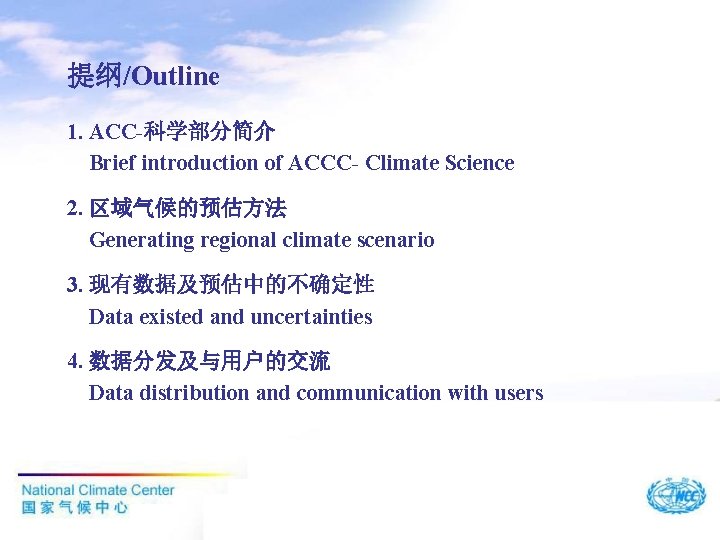 提纲/Outline

1. ACC-科学部分简介
Brief introduction of ACCC- Climate Science

2. 区域气候的预估方法
Generating regional climate scenario

3. 现有数据及预估中的不确定性
Data existed and uncertainties

4. 数据分发及与用户的交流
Data distribution and communication with users

National Climate Center
国家气候中心

NCC